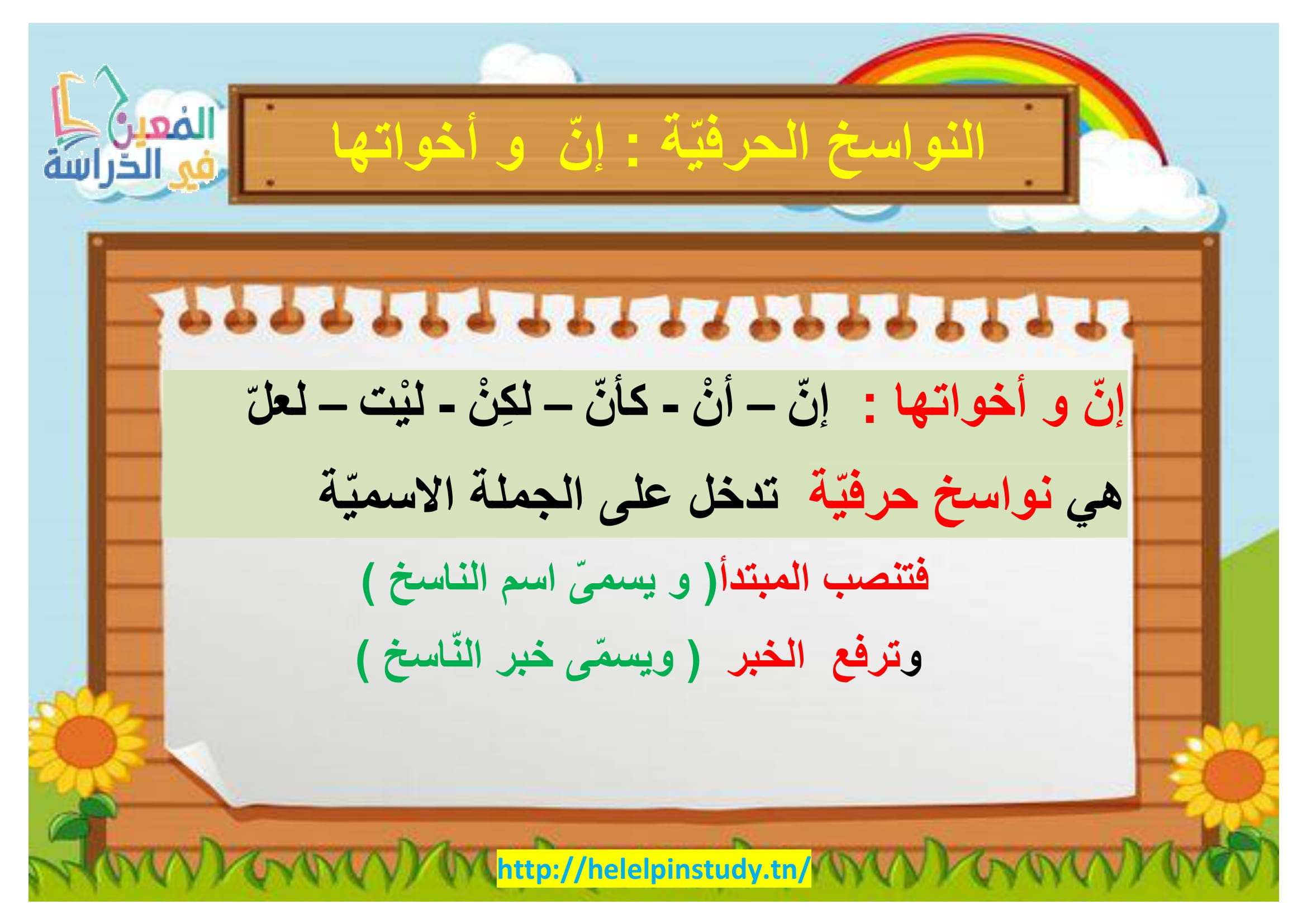 المُعين في الدّراسة

النواسخ الحرفيّة : إنّ و أخواتها

إنّ و أخواتها : إنّ – أنْ - كأنّ – لكِنْ - ليْت – لعلّ

هي نواسخ حرفيّة تدخل على الجملة الاسميّة

فتنصب المبتدأ( و يسمىّ اسم الناسخ )

وترفع الخبر ( ويسمّى خبر النّاسخ )

http://helelpinstudy.tn/